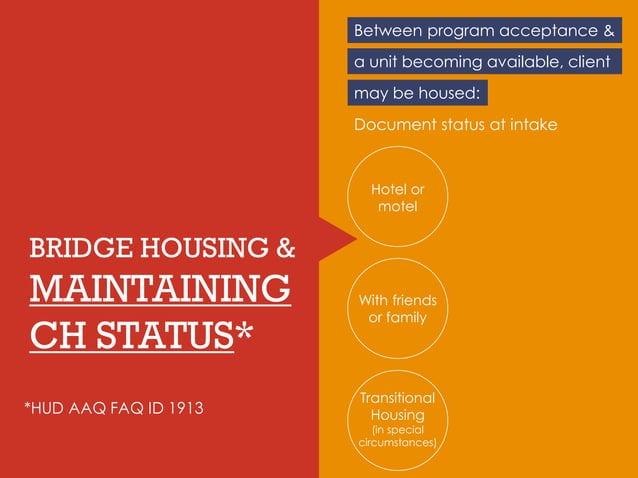 BRIDGE HOUSING &
MAINTAINING CH STATUS*

*HUD AAQ FAQ ID 1913

Between program acceptance & a unit becoming available, client may be housed:

Document status at intake

Hotel or motel

With friends or family

Transitional Housing (in special circumstances)